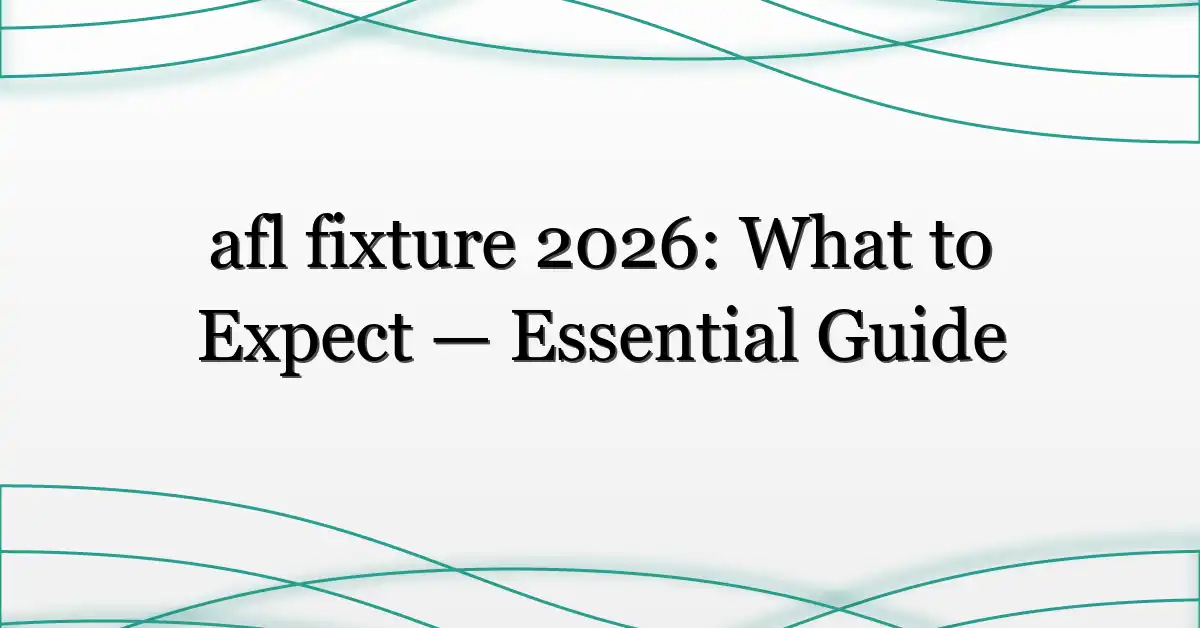 afl fixture 2026: What to Expect — Essential Guide